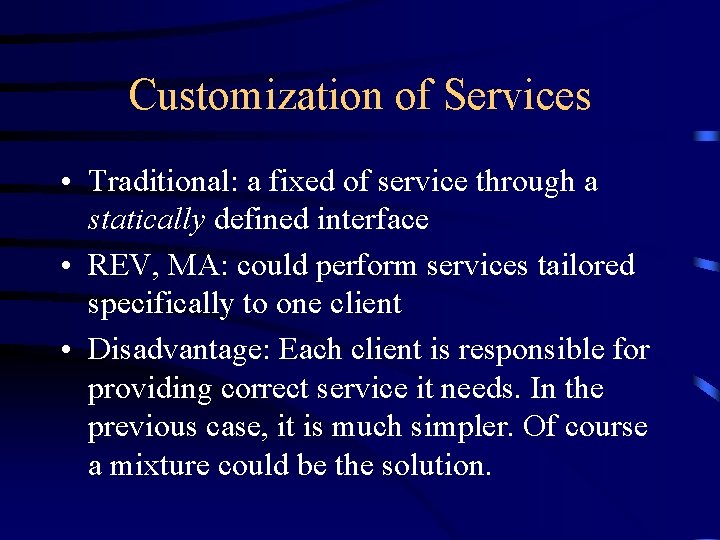 Customization of Services

• Traditional: a fixed of service through a statically defined interface

• REV, MA: could perform services tailored specifically to one client

• Disadvantage: Each client is responsible for providing correct service it needs. In the previous case, it is much simpler. Of course a mixture could be the solution.